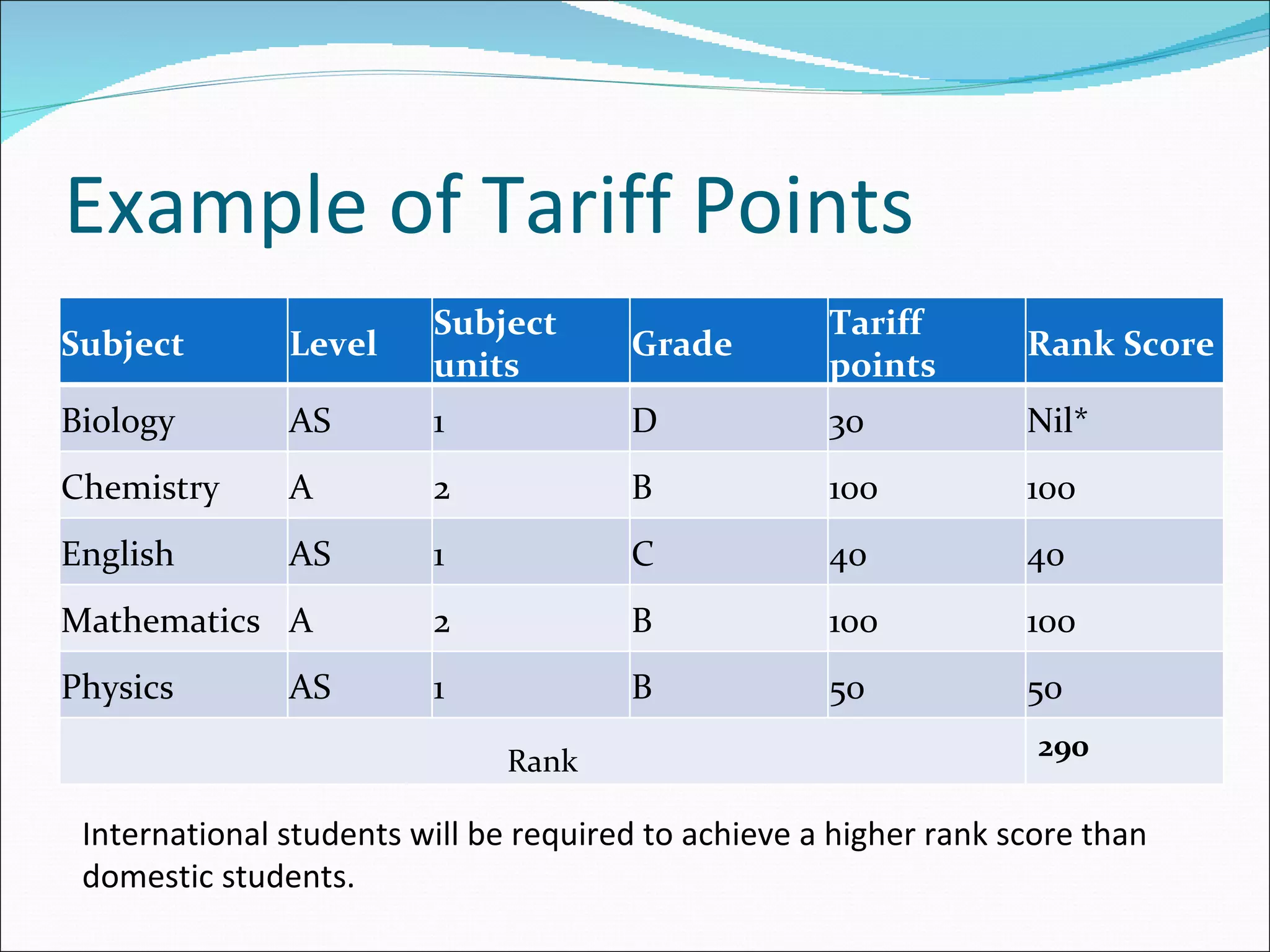 Example of Tariff Points

| Subject | Level | Subject units | Grade | Tariff points | Rank Score |
|---|---|---|---|---|---|
| Biology | AS | 1 | D | 30 | Nil* |
| Chemistry | A | 2 | B | 100 | 100 |
| English | AS | 1 | C | 40 | 40 |
| Mathematics | A | 2 | B | 100 | 100 |
| Physics | AS | 1 | B | 50 | 50 |
| Rank | | | | | 290 |

International students will be required to achieve a higher rank score than domestic students.